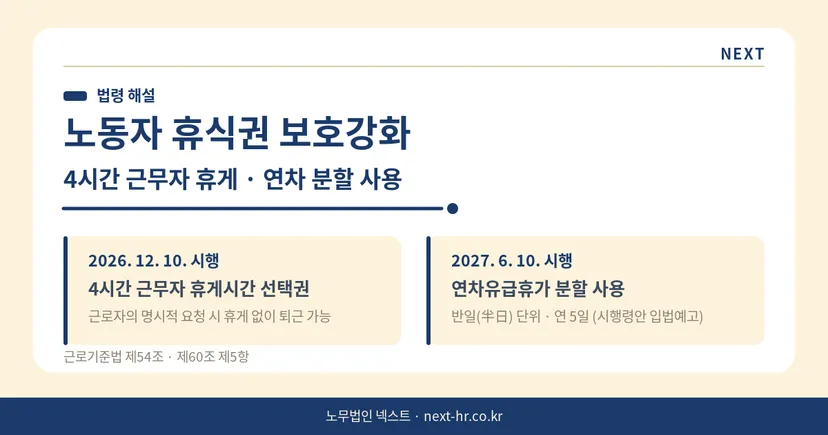 NEXT

법령 해설

노동자 휴식권 보호강화

4시간 근무자 휴게 · 연차 분할 사용

2026. 12. 10. 시행

4시간 근무자 휴게시간 선택권

근로자의 명시적 요청 시 휴게 없이 퇴근 가능

2027. 6. 10. 시행

연차유급휴가 분할 사용

반일(半日) 단위 · 연 5일 (시행령안 입법예고)

근로기준법 제54조 · 제60조 제5항

노무법인 넥스트 · next-hr.co.kr